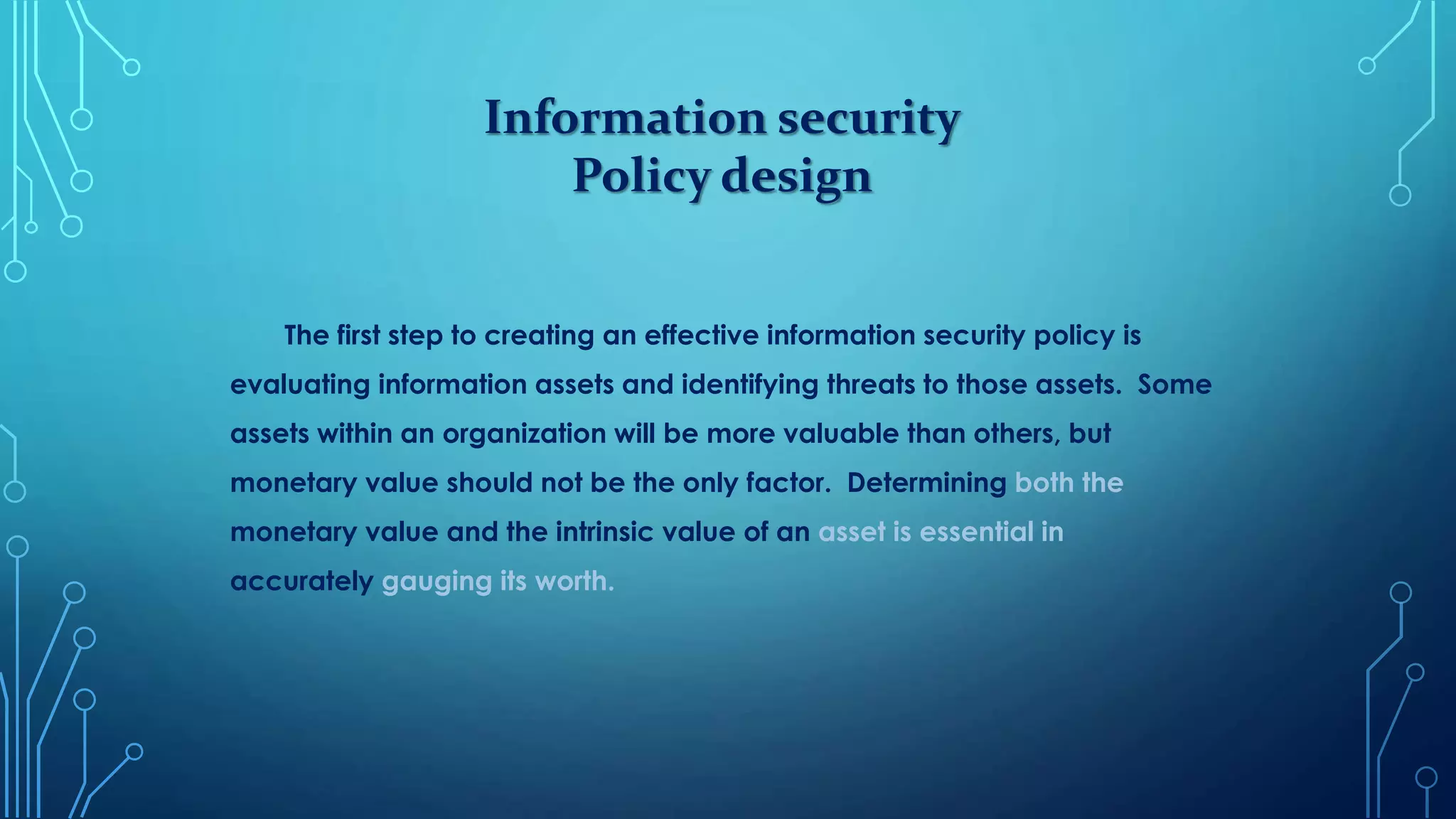 Information security
Policy design

The first step to creating an effective information security policy is evaluating information assets and identifying threats to those assets. Some assets within an organization will be more valuable than others, but monetary value should not be the only factor. Determining both the monetary value and the intrinsic value of an asset is essential in accurately gauging its worth.